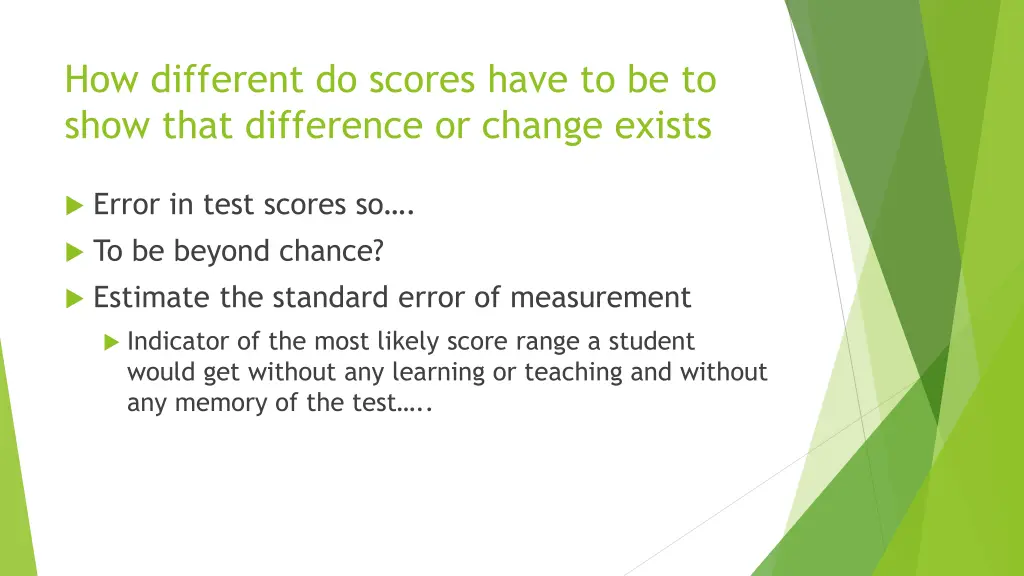 How different do scores have to be to show that difference or change exists

Error in test scores so….

To be beyond chance?

Estimate the standard error of measurement

Indicator of the most likely score range a student would get without any learning or teaching and without any memory of the test…..